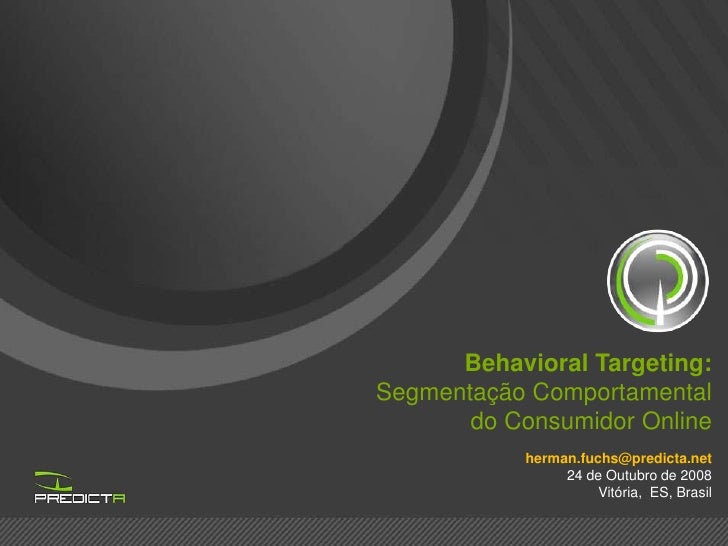 Behavioral Targeting:
Segmentação Comportamental do Consumidor Online

herman.fuchs@predicta.net
24 de Outubro de 2008
Vitória, ES, Brasil

PREDICTA